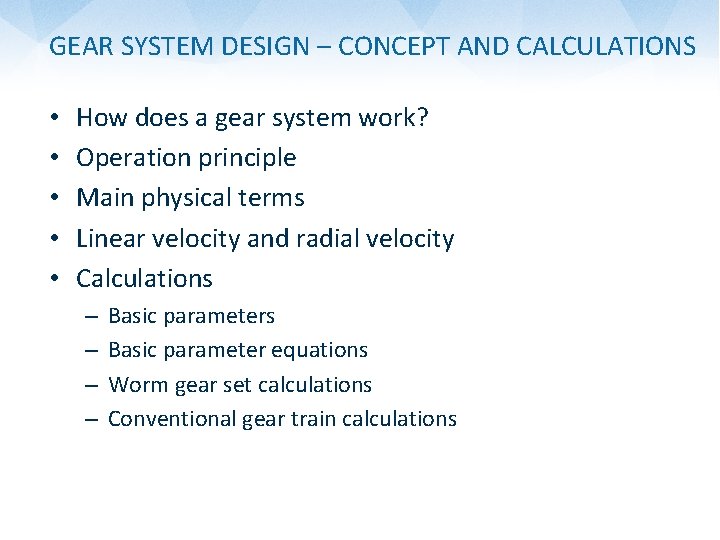 GEAR SYSTEM DESIGN – CONCEPT AND CALCULATIONS

• How does a gear system work?
• Operation principle
• Main physical terms
• Linear velocity and radial velocity
• Calculations
– Basic parameters
– Basic parameter equations
– Worm gear set calculations
– Conventional gear train calculations